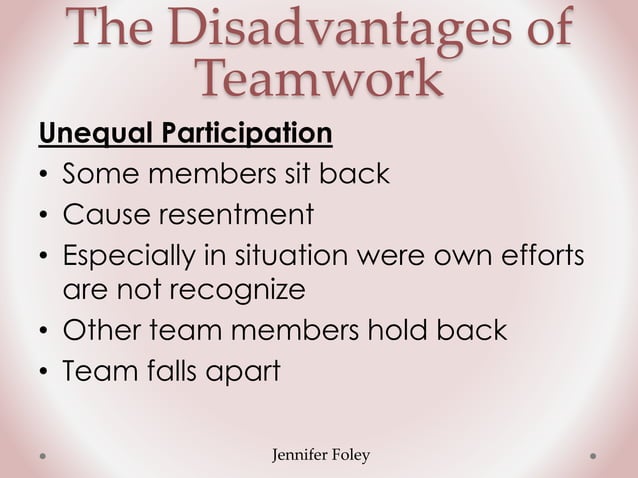 The Disadvantages of Teamwork

Unequal Participation

• Some members sit back
• Cause resentment
• Especially in situation were own efforts are not recognize
• Other team members hold back
• Team falls apart

Jennifer Foley